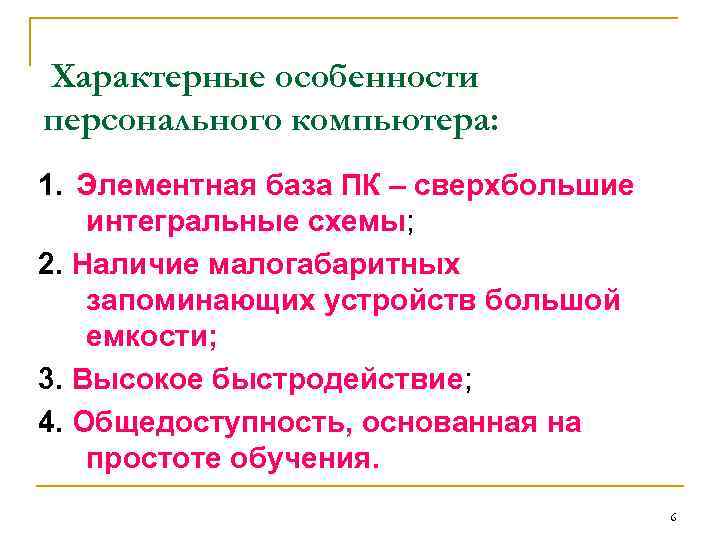 Характерные особенности персонального компьютера:

1. Элементная база ПК – сверхбольшие интегральные схемы;

2. Наличие малогабаритных запоминающих устройств большой емкости;

3. Высокое быстродействие;

4. Общедоступность, основанная на простоте обучения.

6